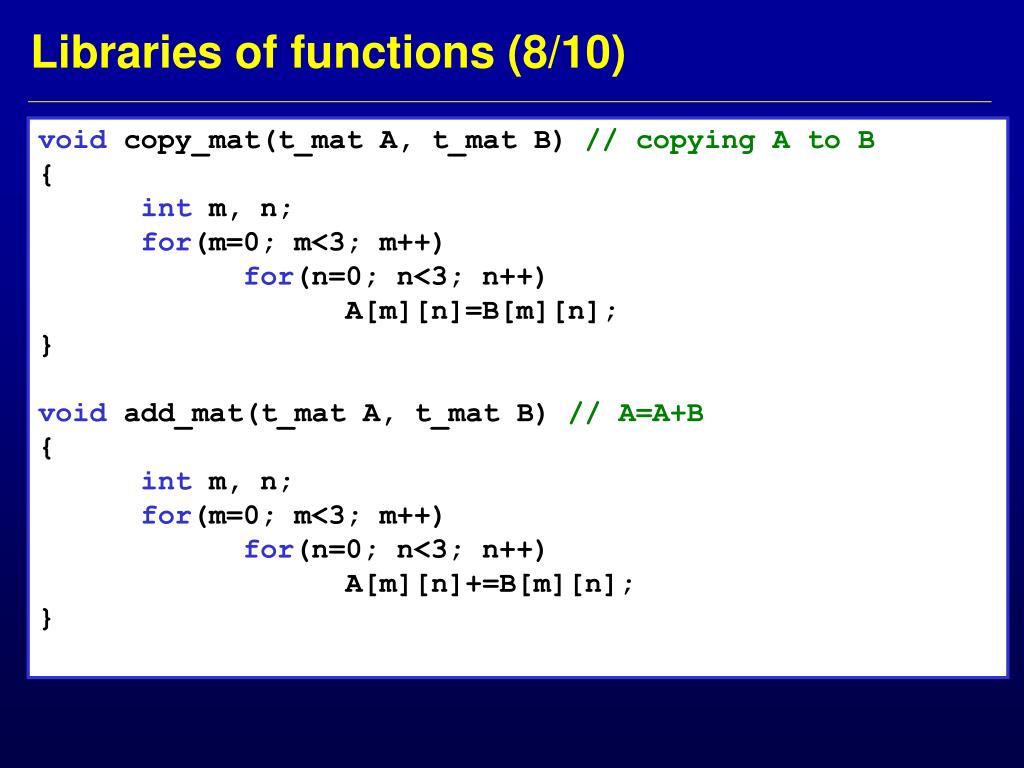 Libraries of functions (8/10)

void copy_mat(t_mat A, t_mat B) // copying A to B
{
	int m, n;
	for(m=0; m<3; m++)
		for(n=0; n<3; n++)
			A[m][n]=B[m][n];
}

void add_mat(t_mat A, t_mat B) // A=A+B
{
	int m, n;
	for(m=0; m<3; m++)
		for(n=0; n<3; n++)
			A[m][n]+=B[m][n];
}